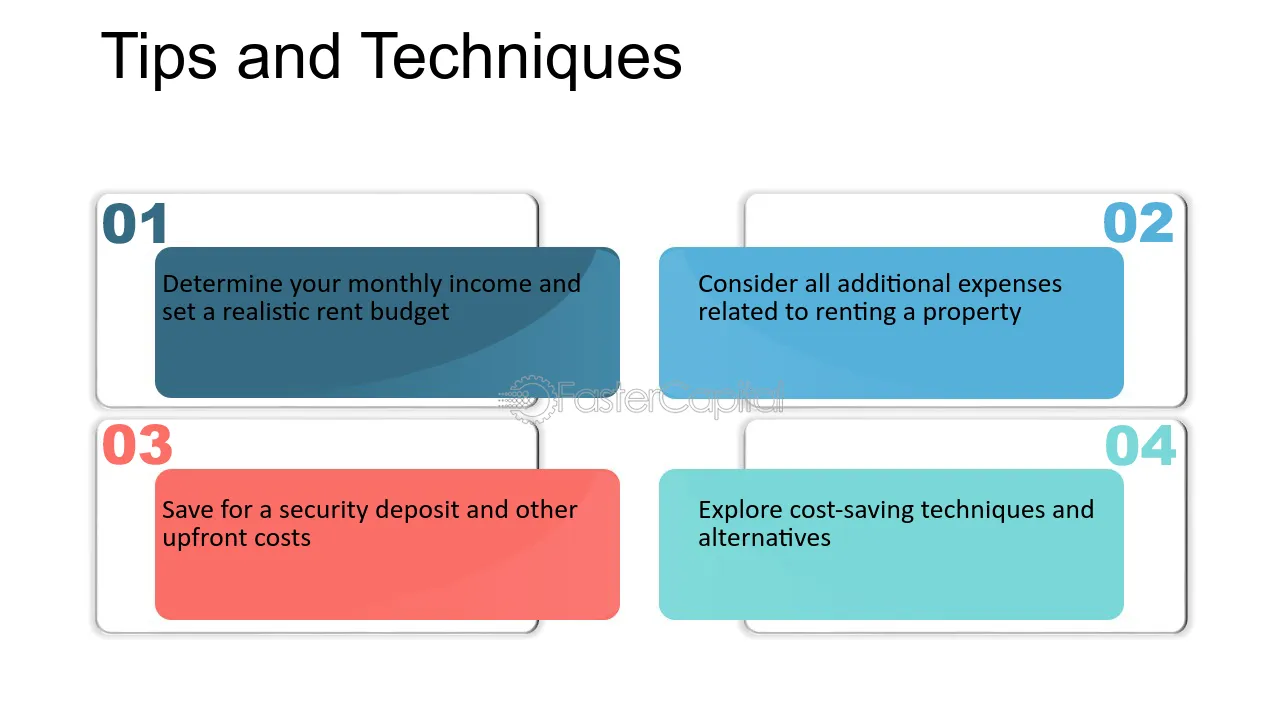 Tips and Techniques

01

Determine your monthly income and set a realistic rent budget

02

Consider all additional expenses related to renting a property

03

Save for a security deposit and other upfront costs

04

Explore cost-saving techniques and alternatives

FasterCapital